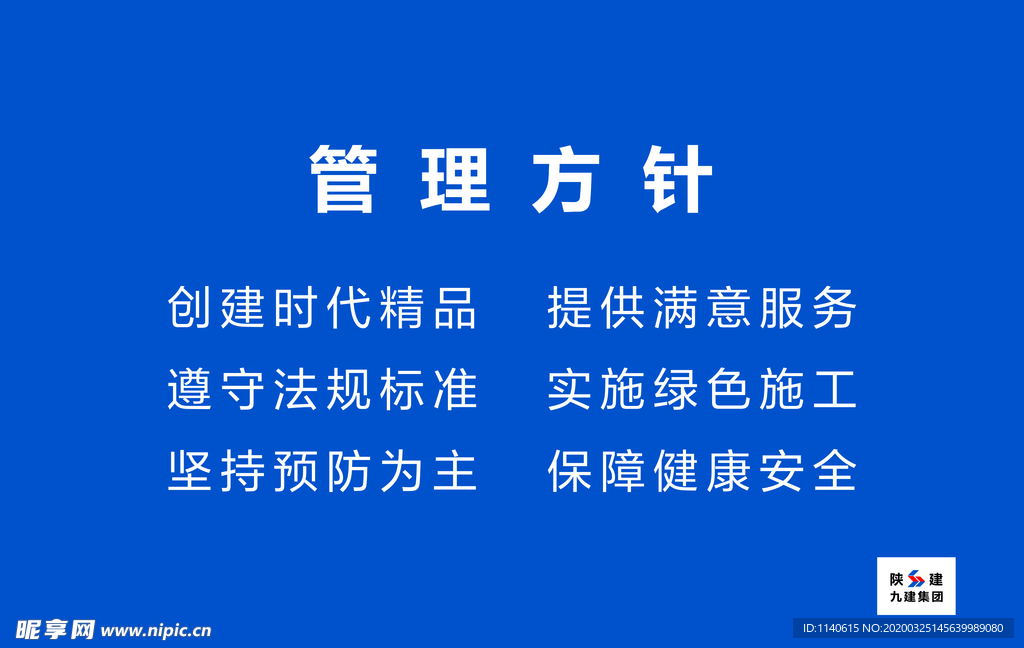 管理方针

创建时代精品　提供满意服务
遵守法规标准　实施绿色施工
坚持预防为主　保障健康安全

陕建
九建集团

昵享网 www.nipic.cn

ID:1140615 NO:20200325145639989080